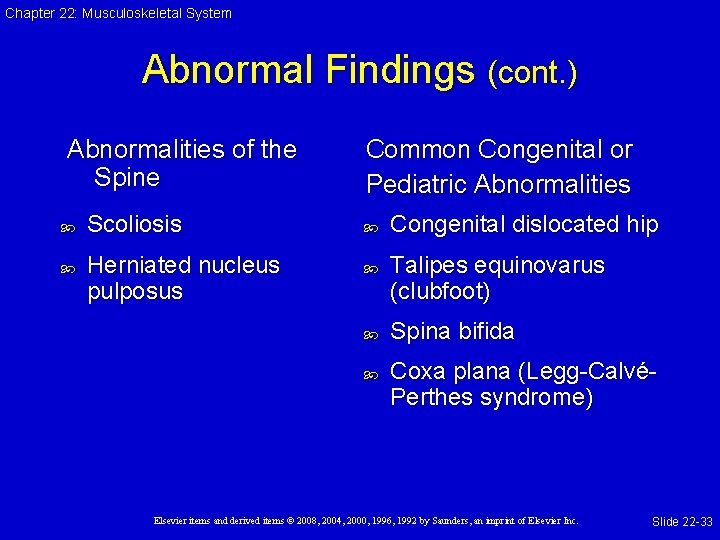 Chapter 22: Musculoskeletal System

Abnormal Findings (cont.)

Abnormalities of the Spine

- Scoliosis
- Herniated nucleus pulposus

Common Congenital or Pediatric Abnormalities

- Congenital dislocated hip
- Talipes equinovarus (clubfoot)
- Spina bifida
- Coxa plana (Legg-Calvé-Perthes syndrome)

Elsevier items and derived items © 2008, 2004, 2000, 1996, 1992 by Saunders, an imprint of Elsevier Inc.

Slide 22-33